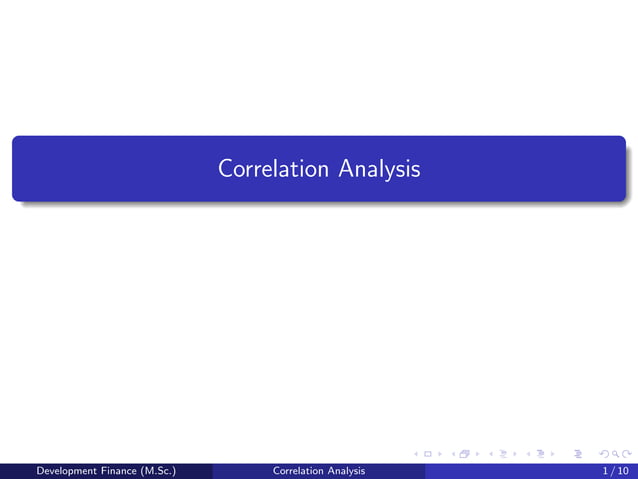 Correlation Analysis

Development Finance (M.Sc.) Correlation Analysis 1 / 10